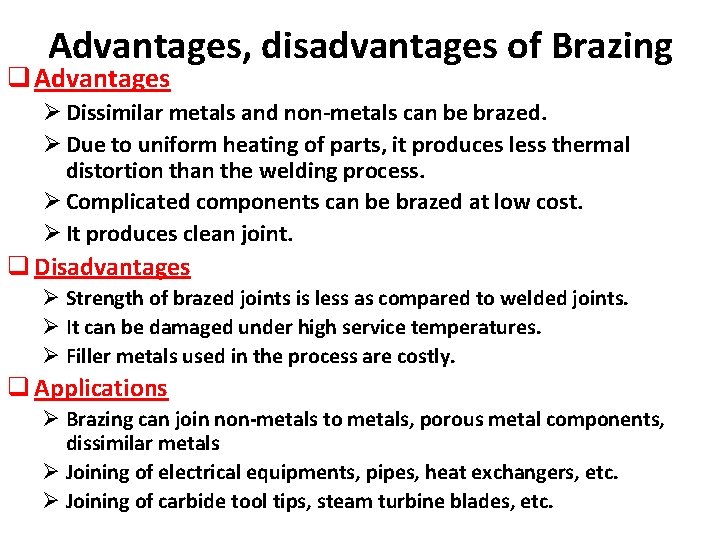 Advantages, disadvantages of Brazing

❑ Advantages

➢ Dissimilar metals and non-metals can be brazed.

➢ Due to uniform heating of parts, it produces less thermal distortion than the welding process.

➢ Complicated components can be brazed at low cost.

➢ It produces clean joint.

❑ Disadvantages

➢ Strength of brazed joints is less as compared to welded joints.

➢ It can be damaged under high service temperatures.

➢ Filler metals used in the process are costly.

❑ Applications

➢ Brazing can join non-metals to metals, porous metal components, dissimilar metals

➢ Joining of electrical equipments, pipes, heat exchangers, etc.

➢ Joining of carbide tool tips, steam turbine blades, etc.